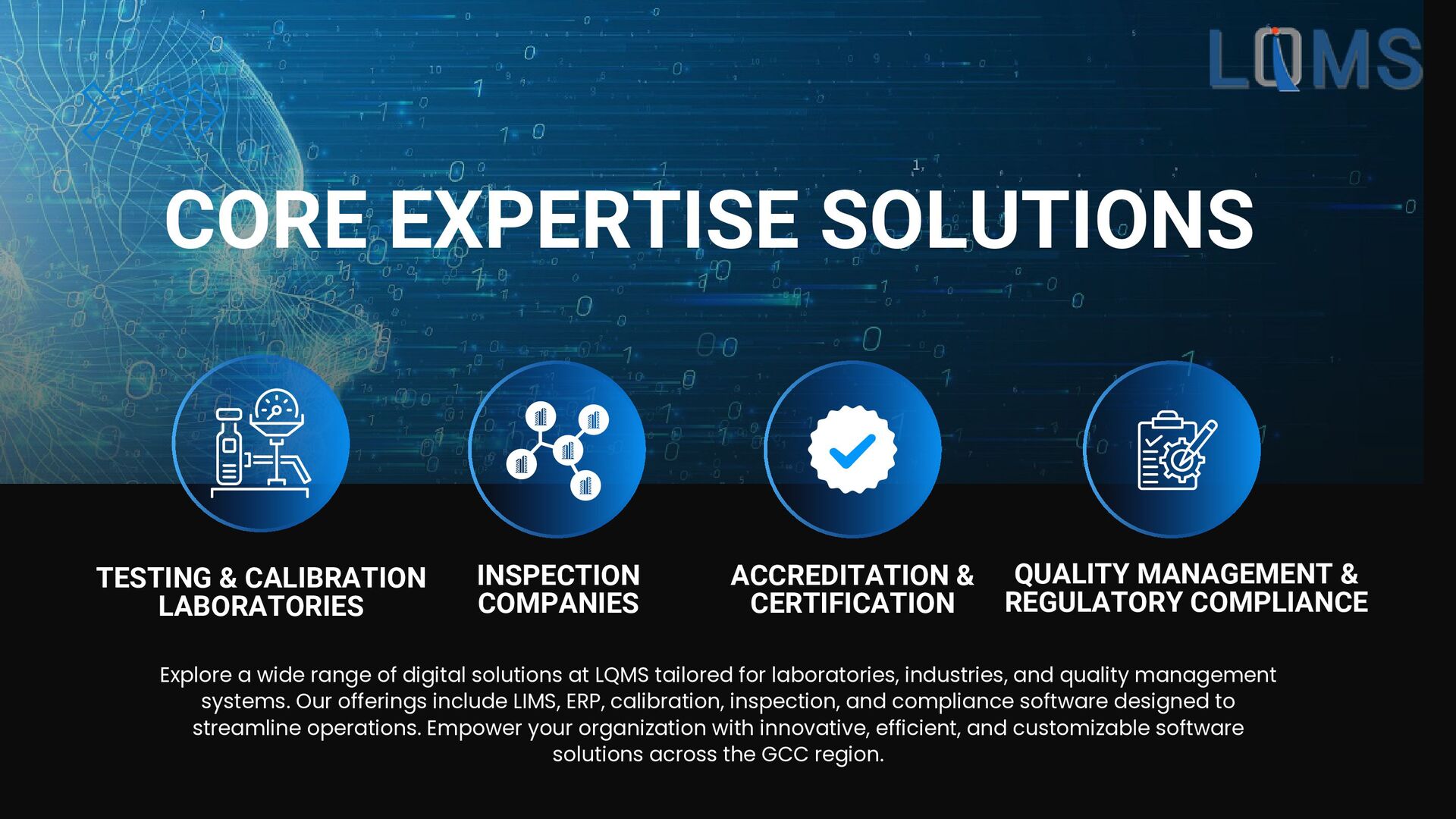 LQMS

CORE EXPERTISE SOLUTIONS

TESTING & CALIBRATION LABORATORIES

INSPECTION COMPANIES

ACCREDITATION & CERTIFICATION

QUALITY MANAGEMENT & REGULATORY COMPLIANCE

Explore a wide range of digital solutions at LQMS tailored for laboratories, industries, and quality management systems. Our offerings include LIMS, ERP, calibration, inspection, and compliance software designed to streamline operations. Empower your organization with innovative, efficient, and customizable software solutions across the GCC region.